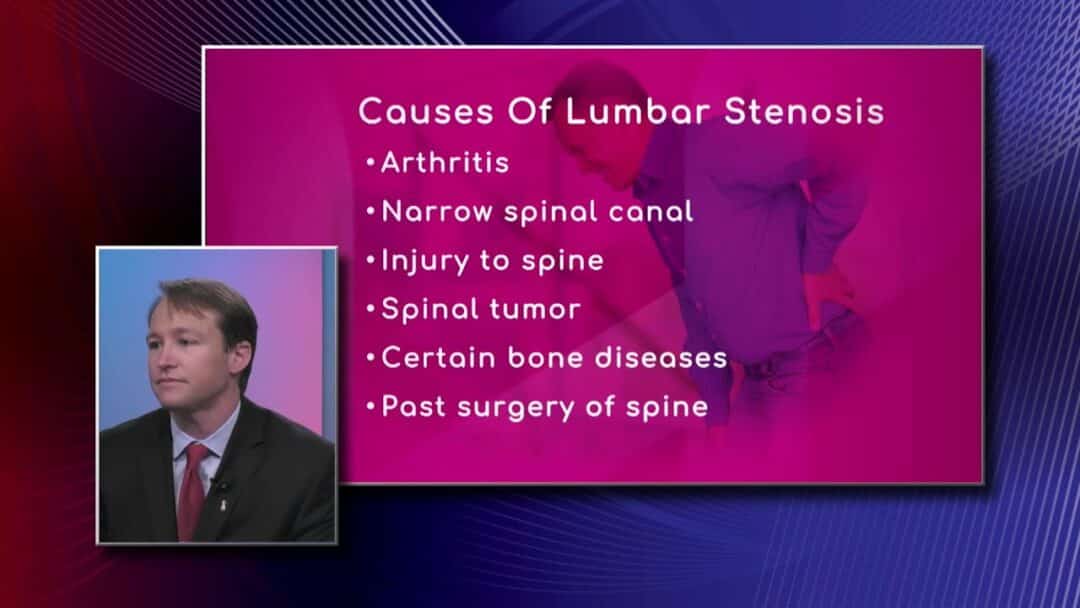 Causes Of Lumbar Stenosis

•Arthritis
•Narrow spinal canal
•Injury to spine
•Spinal tumor
•Certain bone diseases
•Past surgery of spine